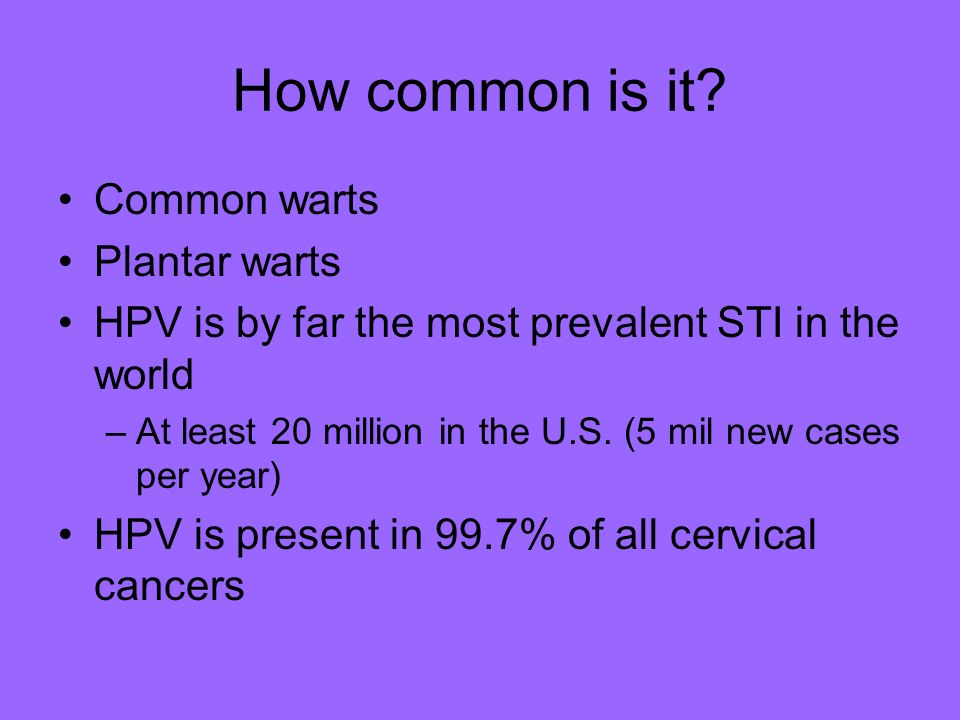 How common is it?

• Common warts
• Plantar warts
• HPV is by far the most prevalent STI in the world
  – At least 20 million in the U.S. (5 mil new cases per year)
• HPV is present in 99.7% of all cervical cancers